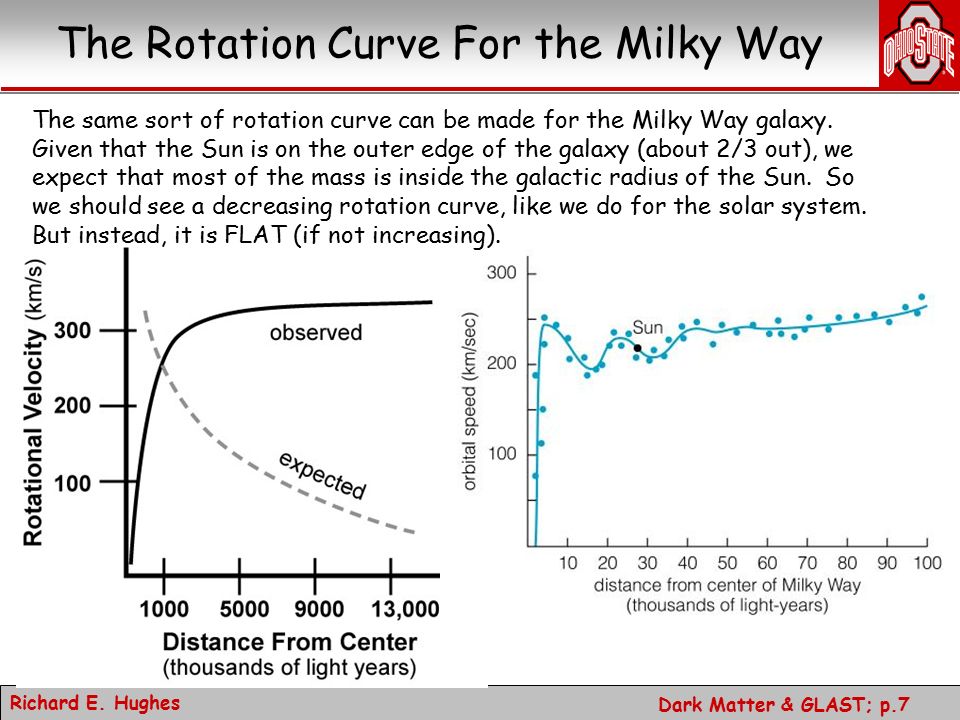 The Rotation Curve For the Milky Way

OHIO STATE

The same sort of rotation curve can be made for the Milky Way galaxy. Given that the Sun is on the outer edge of the galaxy (about 2/3 out), we expect that most of the mass is inside the galactic radius of the Sun. So we should see a decreasing rotation curve, like we do for the solar system. But instead, it is FLAT (if not increasing).

Rotational Velocity (km/s)
300
200
100
observed
expected
1000 5000 9000 13,000
Distance From Center
(thousands of light years)

orbital speed (km/sec)
300
200
100
Sun
10 20 30 40 50 60 70 80 90 100
distance from center of Milky Way
(thousands of light-years)

Richard E. Hughes
Dark Matter & GLAST; p.7